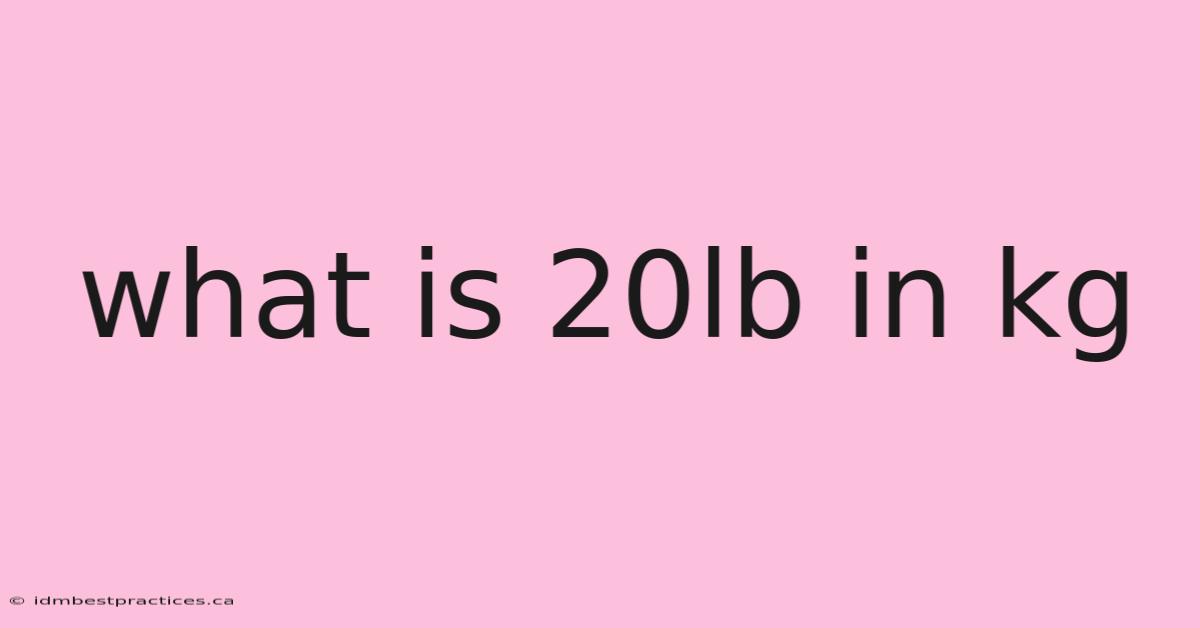 what is 20lb in kg

© idmbestpractices.ca